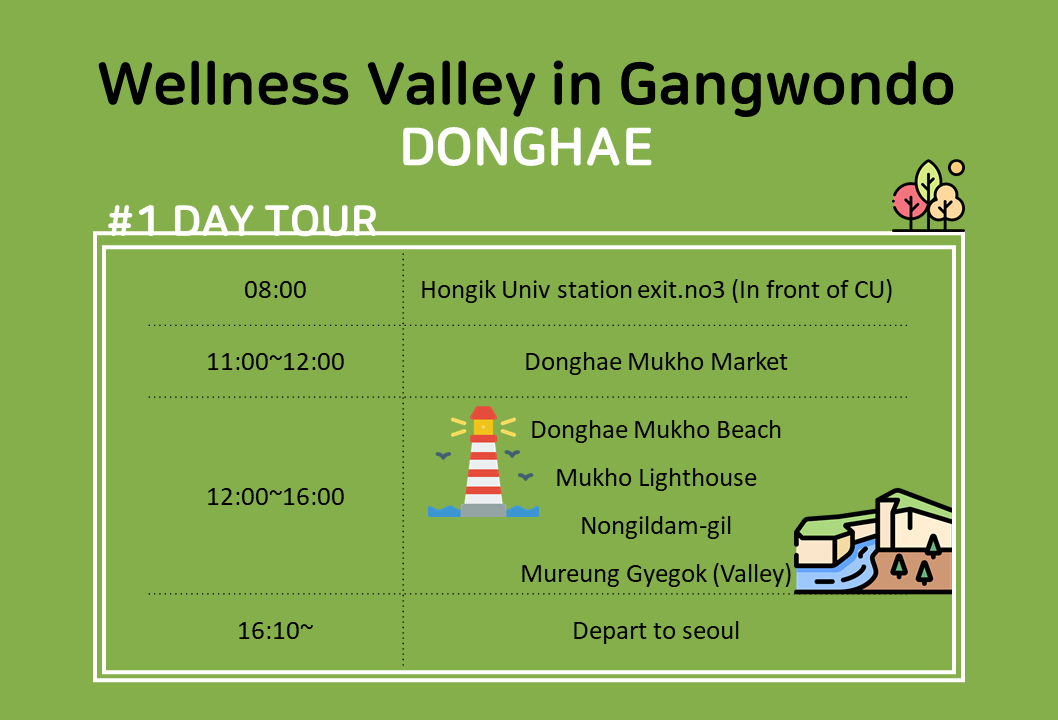 Wellness Valley in Gangwondo
DONGHAE

#1 DAY TOUR

| | |
|---|---|
| 08:00 | Hongik Univ station exit.no3 (In front of CU) |
| 11:00~12:00 | Donghae Mukho Market |
| 12:00~16:00 | Donghae Mukho Beach<br>Mukho Lighthouse<br>Nongildam-gil<br>Mureung Gyegok (Valley) |
| 16:10~ | Depart to seoul |